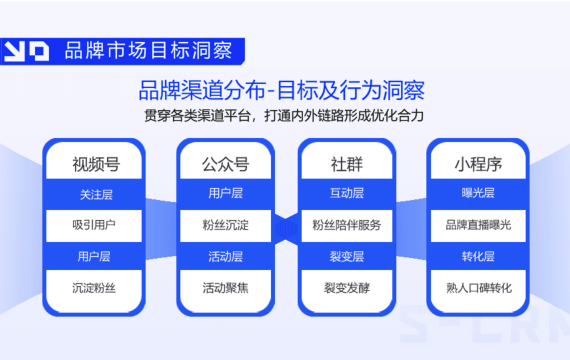 品牌市场目标洞察

品牌渠道分布-目标及行为洞察

贯穿各类渠道平台，打通内外链路形成优化合力

视频号
关注层
吸引用户
用户层
沉淀粉丝

公众号
用户层
粉丝沉淀
活动层
活动聚焦

社群
互动层
粉丝陪伴服务
裂变层
裂变发酵

小程序
曝光层
品牌直播曝光
转化层
熟人口碑转化

S-CRM